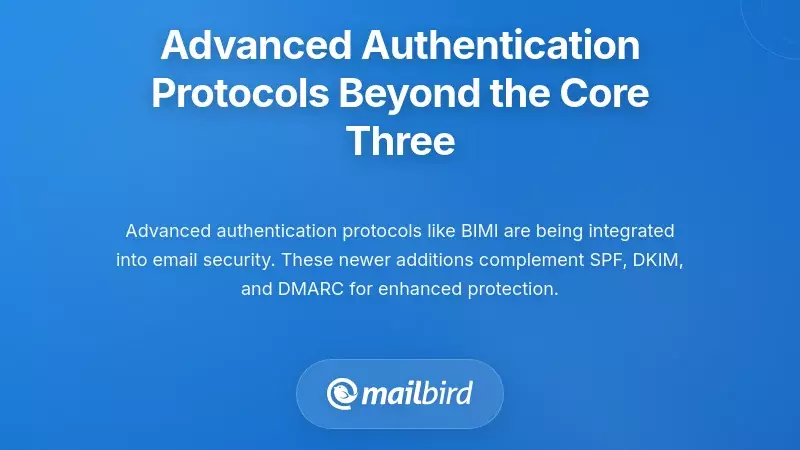 Advanced Authentication Protocols Beyond the Core Three

Advanced authentication protocols like BIMI are being integrated into email security. These newer additions complement SPF, DKIM, and DMARC for enhanced protection.

mailbird